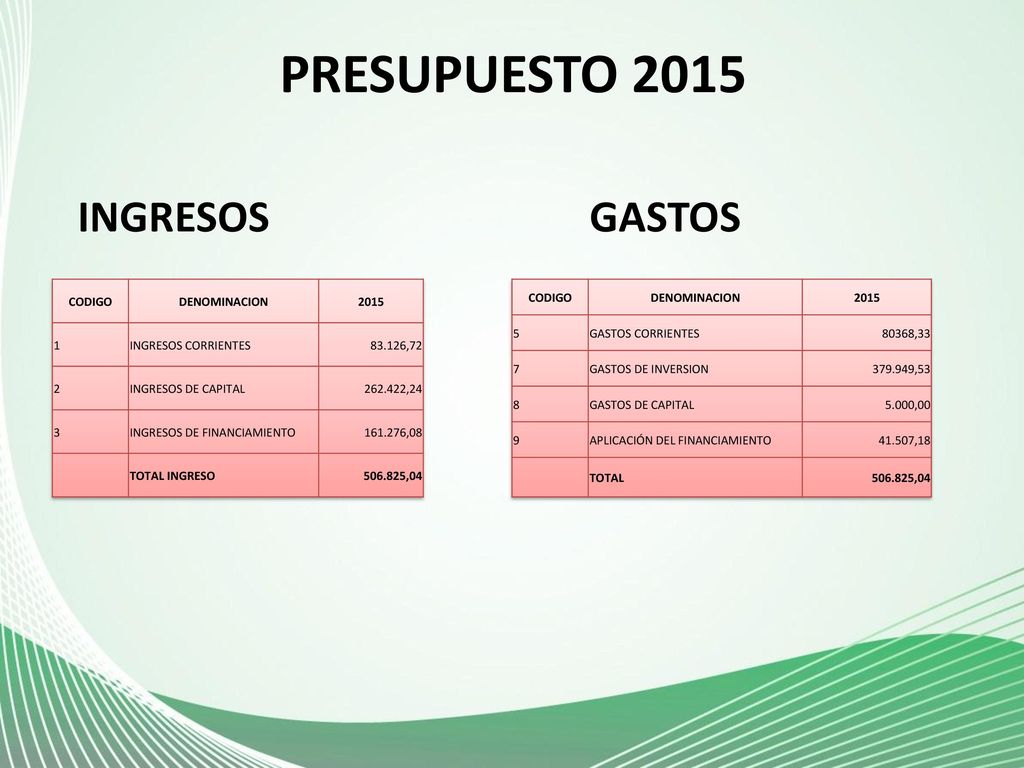 PRESUPUESTO 2015

INGRESOS

| CODIGO | DENOMINACION | 2015 |
|---|---|---|
| 1 | INGRESOS CORRIENTES | 83.126,72 |
| 2 | INGRESOS DE CAPITAL | 262.422,24 |
| 3 | INGRESOS DE FINANCIAMIENTO | 161.276,08 |
| | TOTAL INGRESO | 506.825,04 |

GASTOS

| CODIGO | DENOMINACION | 2015 |
|---|---|---|
| 5 | GASTOS CORRIENTES | 80368,33 |
| 7 | GASTOS DE INVERSION | 379.949,53 |
| 8 | GASTOS DE CAPITAL | 5.000,00 |
| 9 | APLICACIÓN DEL FINANCIAMIENTO | 41.507,18 |
| | TOTAL | 506.825,04 |